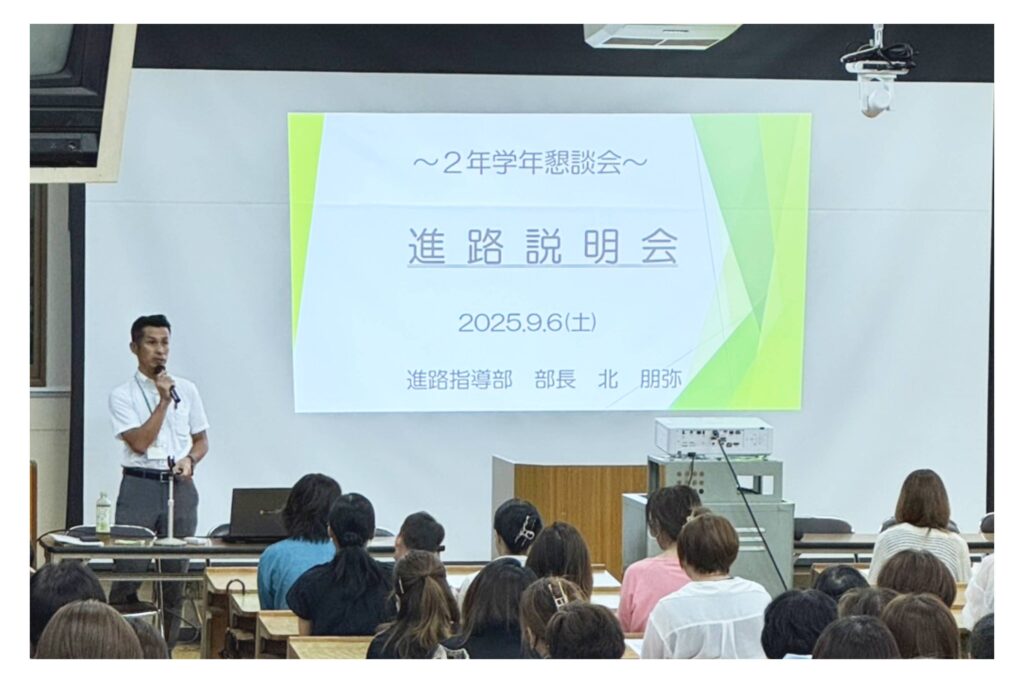 ～２年学年懇談会～

進路説明会

2025.9.6(土)

進路指導部　部長　北　朋弥